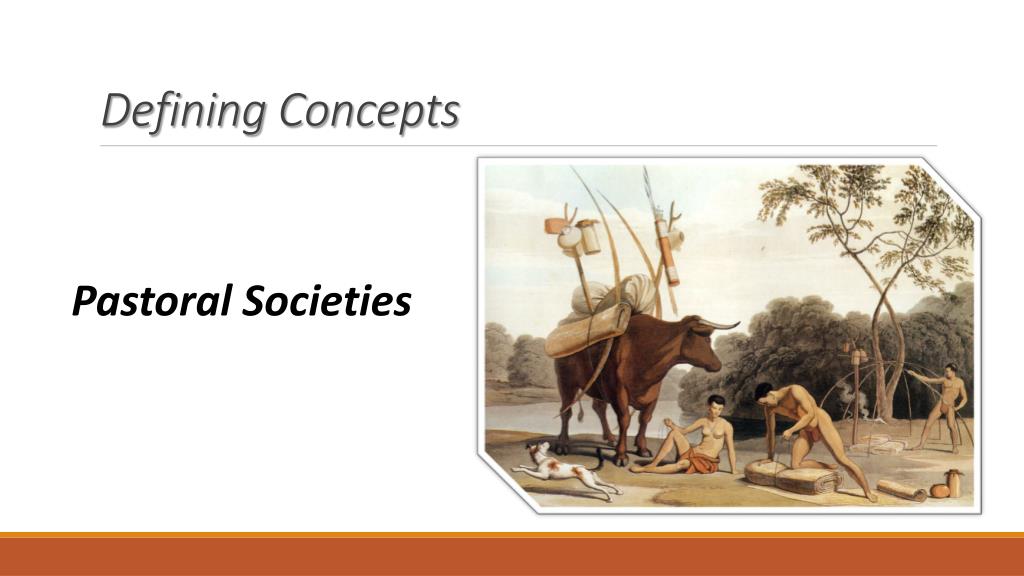 Defining Concepts

Pastoral Societies